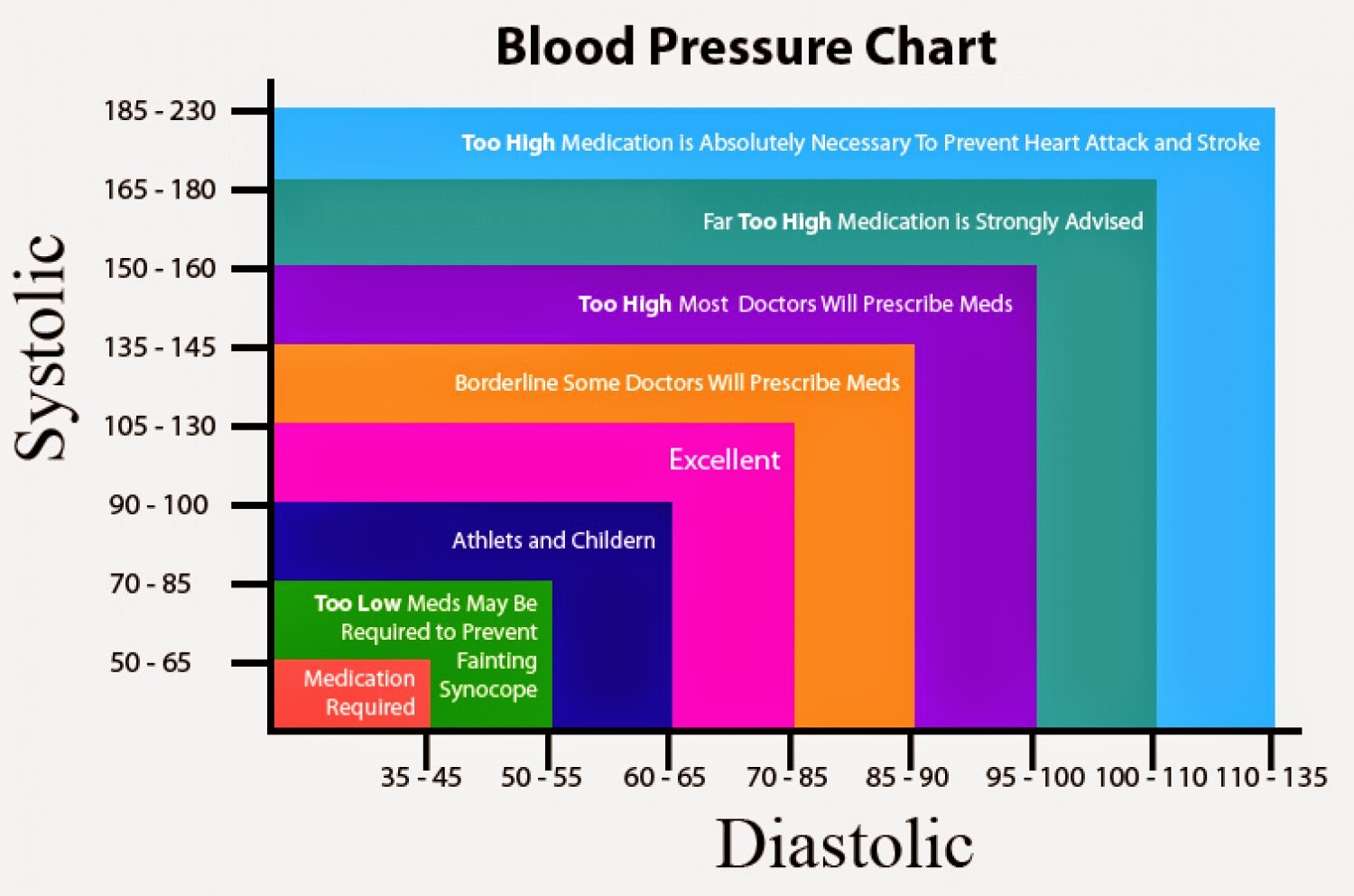 Blood Pressure Chart

Systolic

185 - 230
165 - 180
150 - 160
135 - 145
105 - 130
90 - 100
70 - 85
50 - 65

Too High Medication is Absolutely Necessary To Prevent Heart Attack and Stroke

Far Too High Medication is Strongly Advised

Too High Most Doctors Will Prescribe Meds

Borderline Some Doctors Will Prescribe Meds

Excellent

Athlets and Childern

Too Low Meds May Be Required to Prevent Fainting Synocope

Medication Required

35 - 45
50 - 55
60 - 65
70 - 85
85 - 90
95 - 100
100 - 110
110 - 135

Diastolic